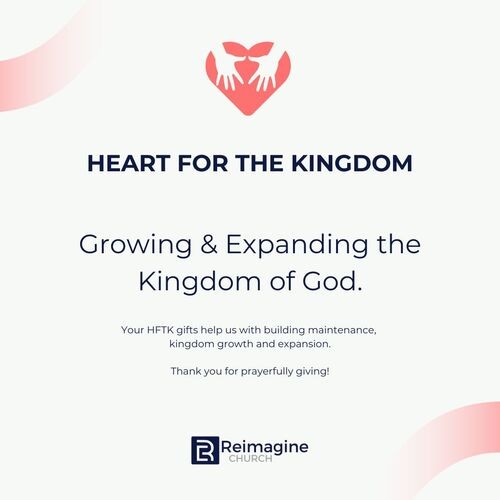 HEART FOR THE KINGDOM

Growing & Expanding the Kingdom of God.

Your HFTK gifts help us with building maintenance, kingdom growth and expansion.

Thank you for prayerfully giving!

Reimagine
CHURCH